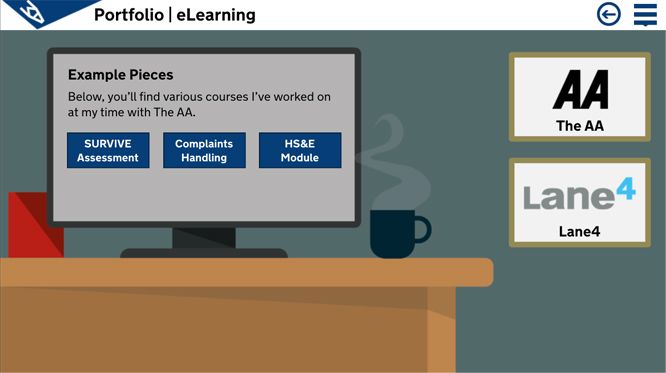 Portfolio | eLearning

Example Pieces

Below, you'll find various courses I've worked on at my time with The AA.

SURVIVE Assessment

Complaints Handling

HS&E Module

AA

The AA

Lane4

Lane4